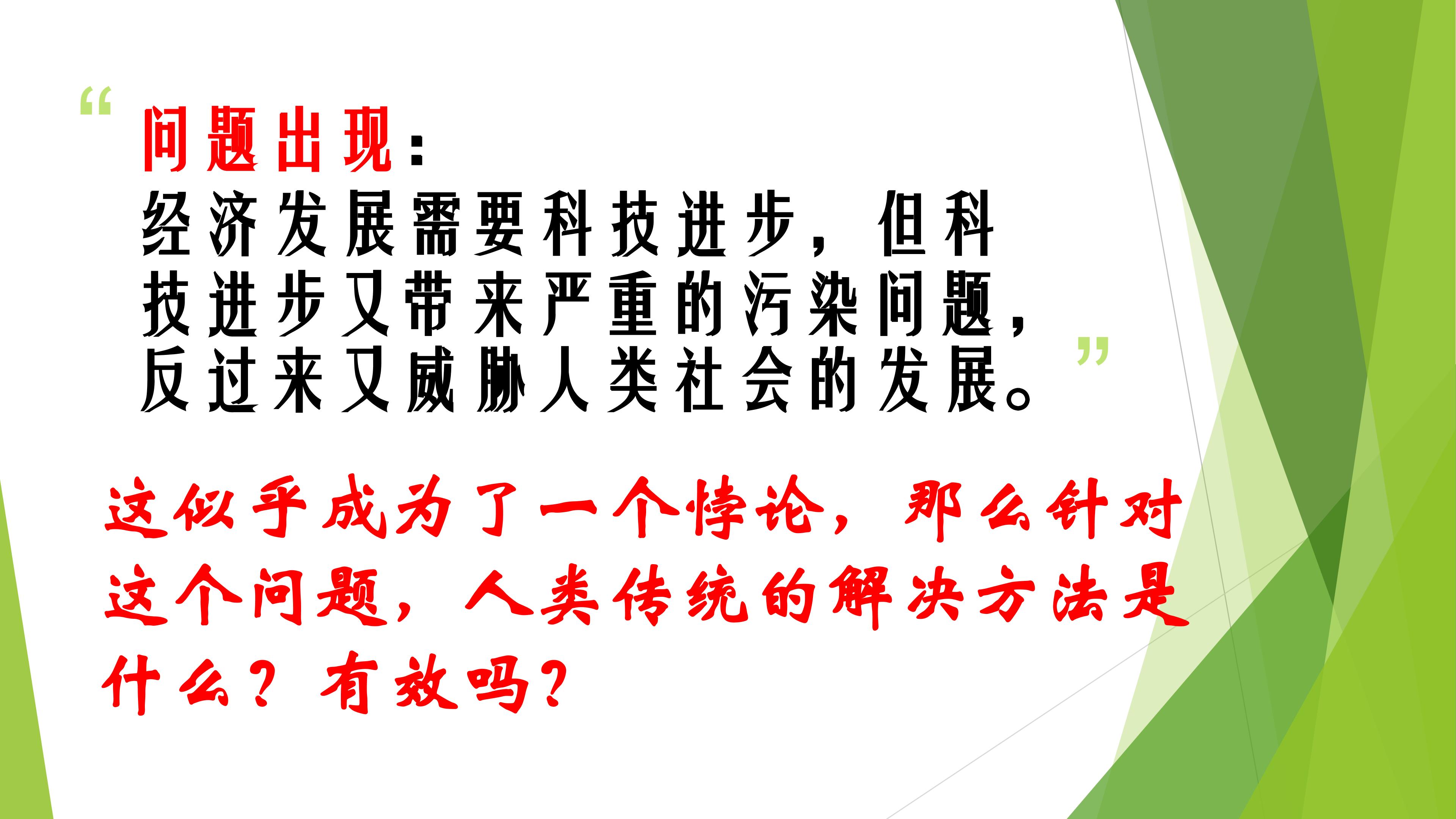 “问题出现：
经济发展需要科技进步，但科技进步又带来严重的污染问题，反过来又威胁人类社会的发展。”

这似乎成为了一个悖论，那么针对这个问题，人类传统的解决方法是什么？有效吗？